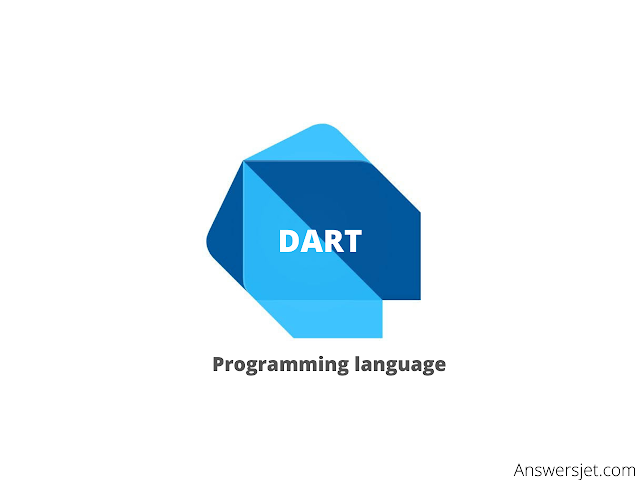 DART

Programming language

Answersjet.com